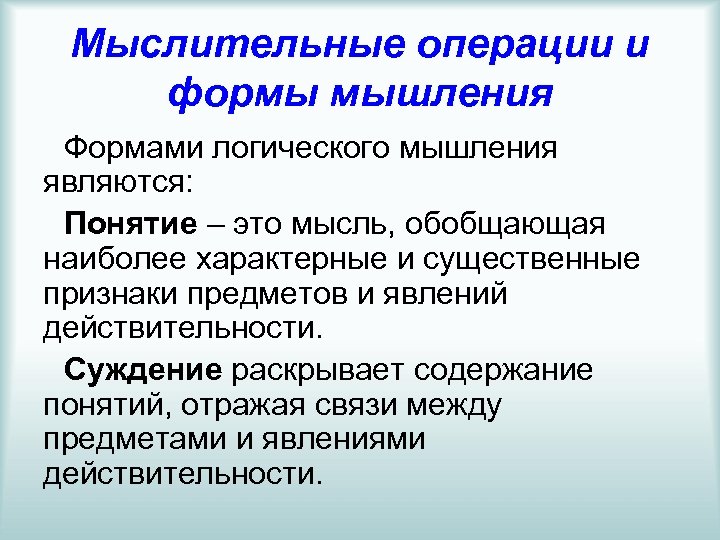 Мыслительные операции и формы мышления

Формами логического мышления являются:

Понятие – это мысль, обобщающая наиболее характерные и существенные признаки предметов и явлений действительности.

Суждение раскрывает содержание понятий, отражая связи между предметами и явлениями действительности.